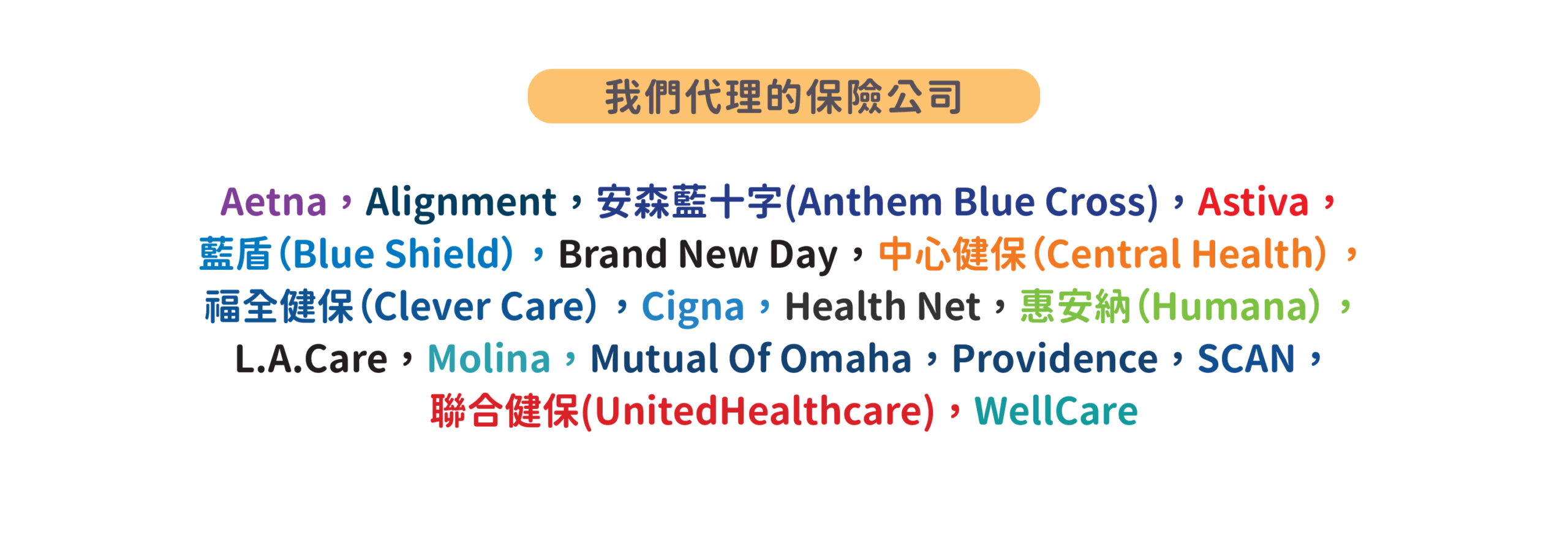 我們代理的保險公司

Aetna，Alignment，安森藍十字(Anthem Blue Cross)，Astiva，藍盾(Blue Shield)，Brand New Day，中心健保(Central Health)，福全健保(Clever Care)，Cigna，Health Net，惠安納(Humana)，L.A.Care，Molina，Mutual Of Omaha，Providence，SCAN，聯合健保(UnitedHealthcare)，WellCare